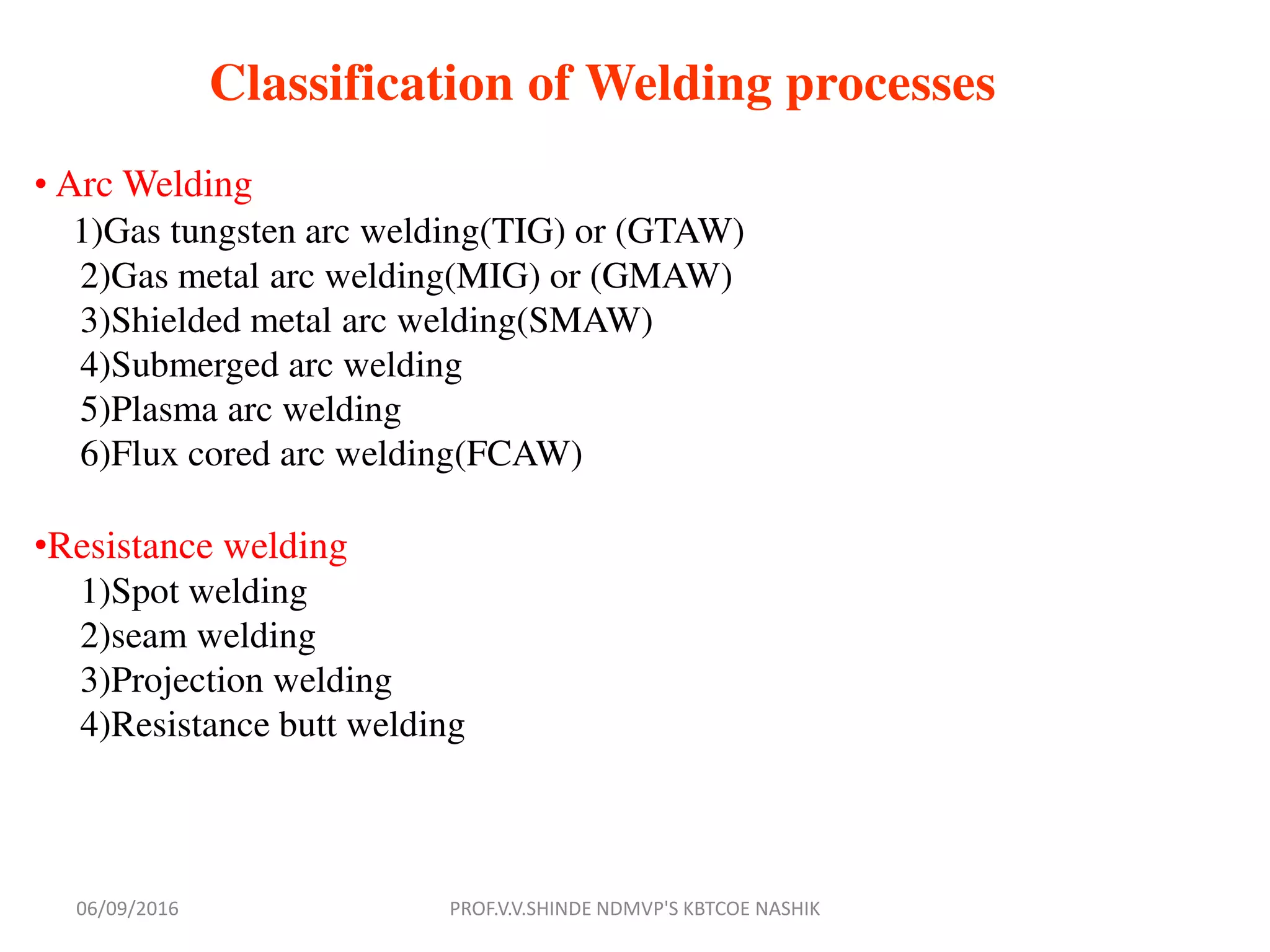 Classification of Welding processes

• Arc Welding
1)Gas tungsten arc welding(TIG) or (GTAW)
2)Gas metal arc welding(MIG) or (GMAW)
3)Shielded metal arc welding(SMAW)
4)Submerged arc welding
5)Plasma arc welding
6)Flux cored arc welding(FCAW)

•Resistance welding
1)Spot welding
2)seam welding
3)Projection welding
4)Resistance butt welding

06/09/2016

PROF.V.V.SHINDE NDMVP'S KBTCOE NASHIK